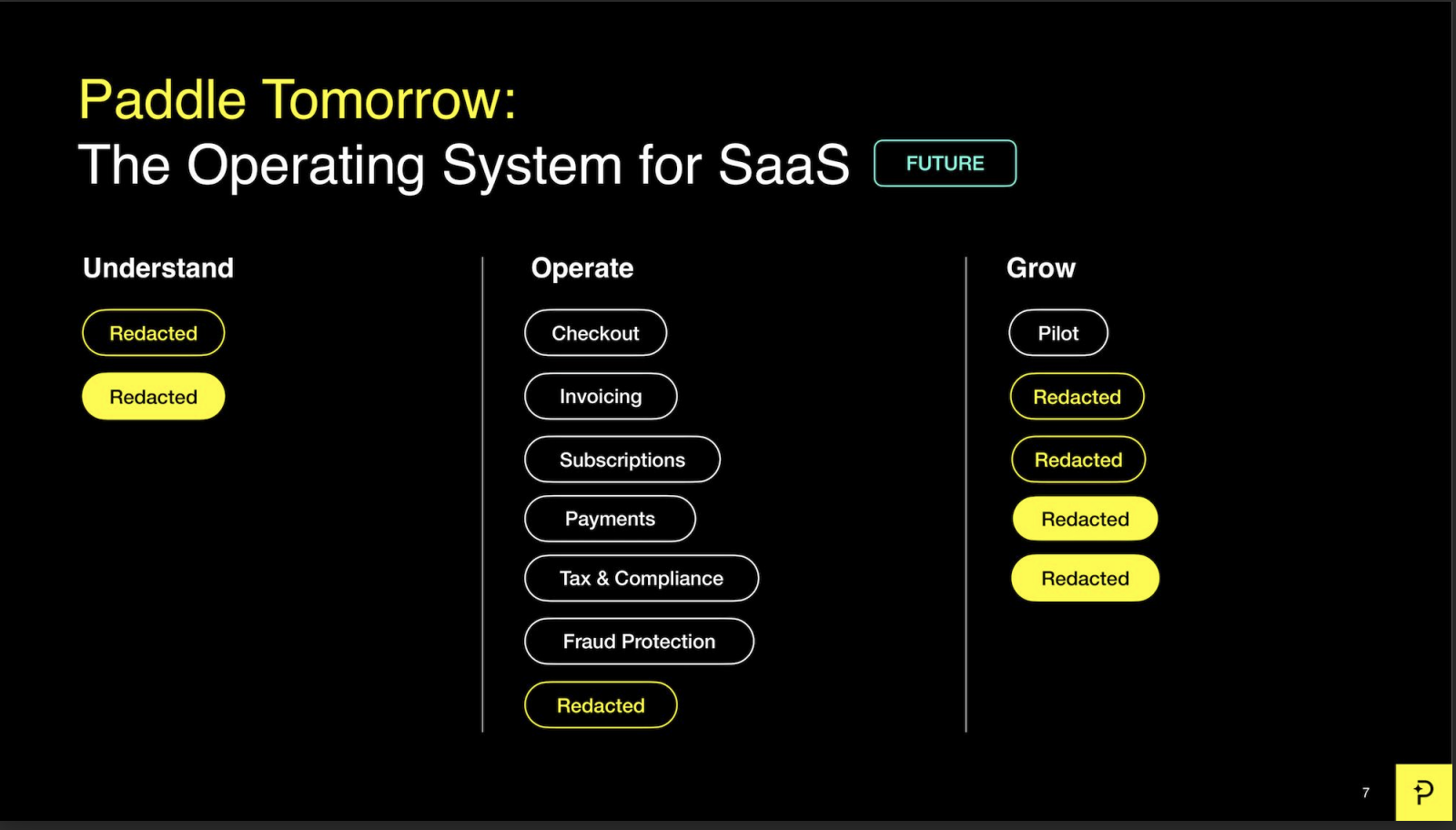 Paddle Tomorrow:
The Operating System for SaaS FUTURE

Understand

Redacted

Redacted

Operate

Checkout

Invoicing

Subscriptions

Payments

Tax & Compliance

Fraud Protection

Redacted

Grow

Pilot

Redacted

Redacted

Redacted

Redacted

7